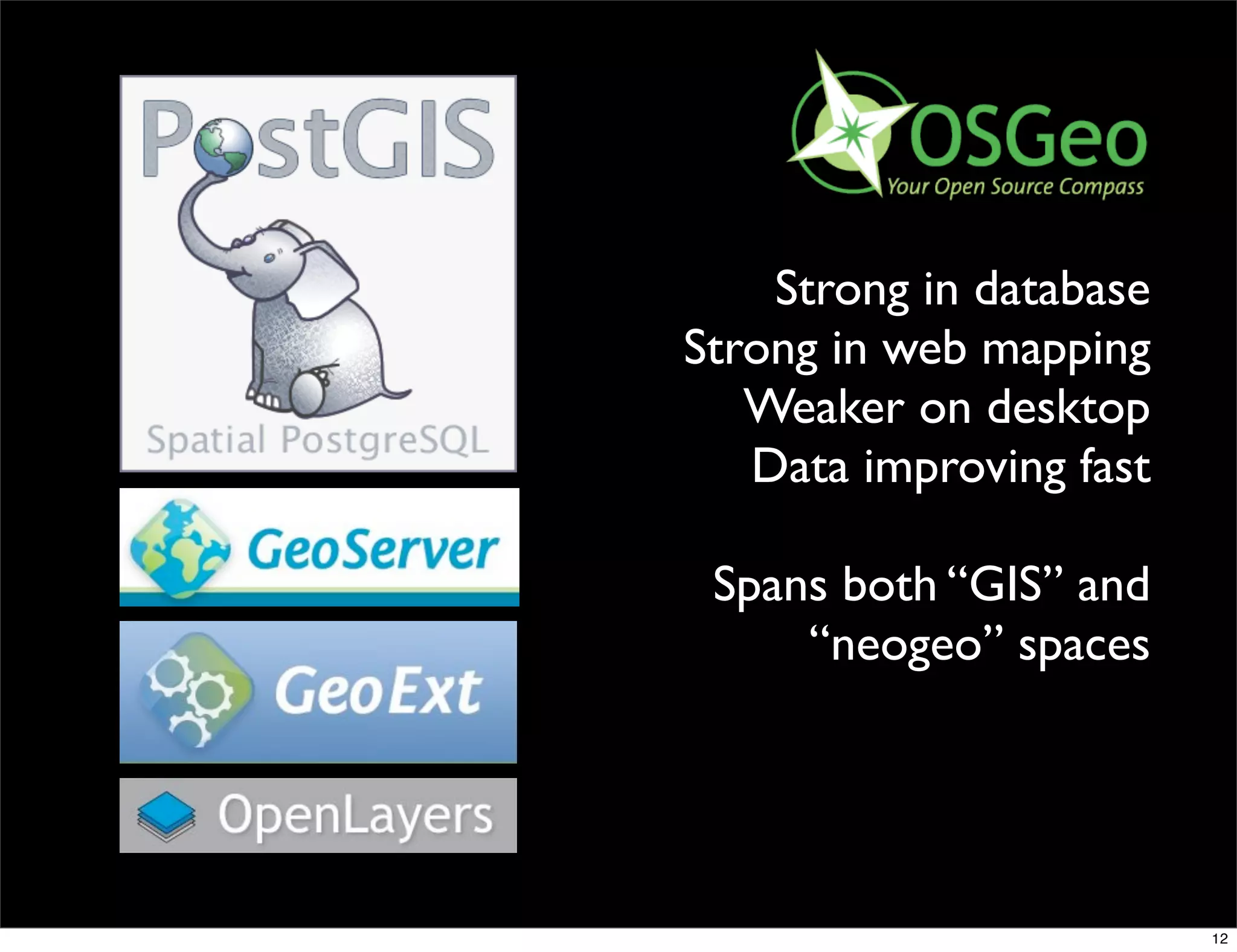 PostGIS

Spatial PostgreSQL

GeoServer

GeoExt

OpenLayers

OSGeo
Your Open Source Compass

Strong in database
Strong in web mapping
Weaker on desktop
Data improving fast

Spans both “GIS” and “neogeo” spaces

12